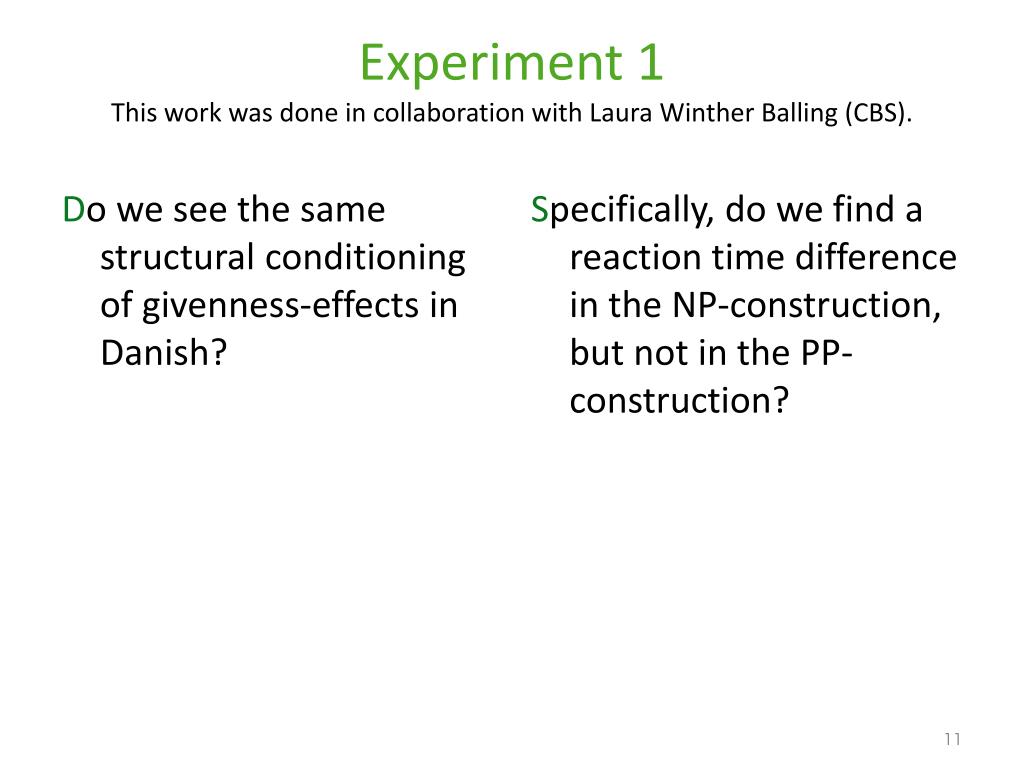 Experiment 1
This work was done in collaboration with Laura Winther Balling (CBS).

Do we see the same structural conditioning of givenness-effects in Danish?

Specifically, do we find a reaction time difference in the NP-construction, but not in the PP-construction?

11